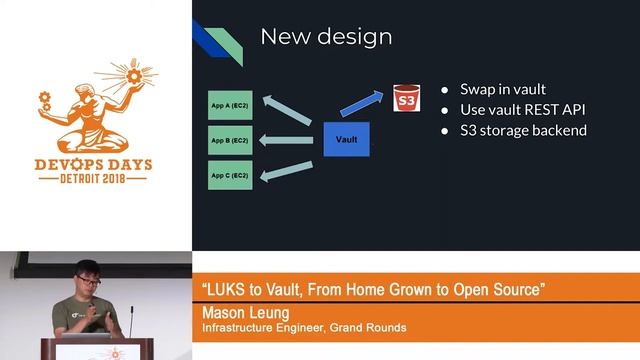 DEVOPS DAYS
DETROIT 2018

New design

App A (EC2)
App B (EC2)
App C (EC2)
Vault
S3

- Swap in vault
- Use vault REST API
- S3 storage backend

"LUKS to Vault, From Home Grown to Open Source"
Mason Leung
Infrastructure Engineer, Grand Rounds